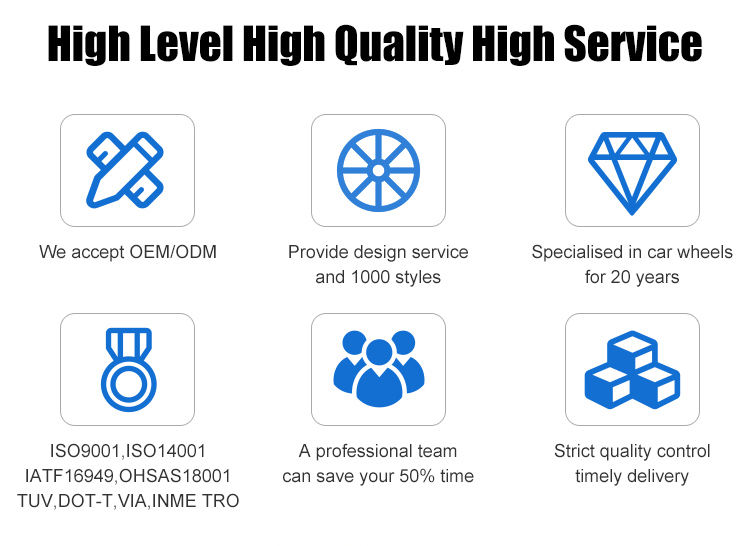 High Level High Quality High Service

We accept OEM/ODM

Provide design service and 1000 styles

Specialised in car wheels for 20 years

ISO9001,ISO14001
IATF16949,OHSAS18001
TUV,DOT-T,VIA,INME TRO

A professional team can save your 50% time

Strict quality control timely delivery